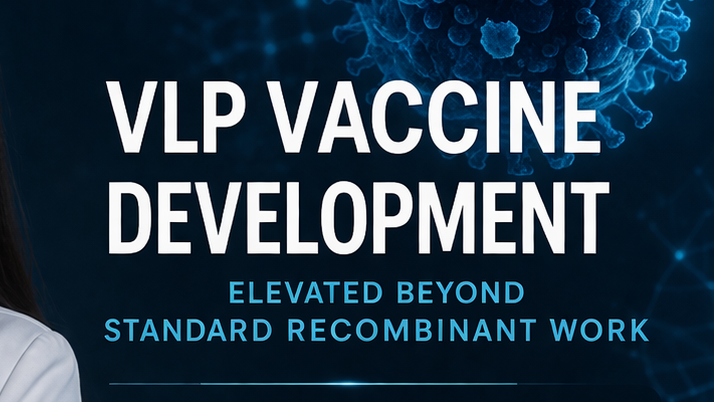 VLP VACCINE DEVELOPMENT

ELEVATED BEYOND STANDARD RECOMBINANT WORK